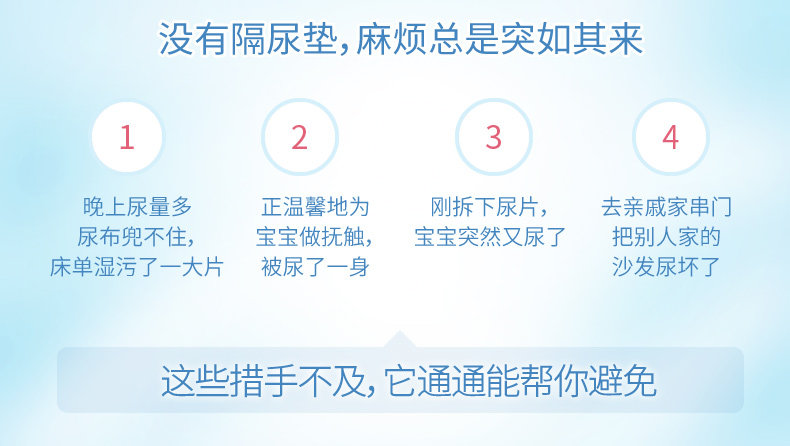 没有隔尿垫，麻烦总是突如其来

1
晚上尿量多
尿布兜不住，
床单湿污了一大片

2
正温馨地为
宝宝做抚触，
被尿了一身

3
刚拆下尿片，
宝宝突然又尿了

4
去亲戚家串门
把别人家的
沙发尿坏了

这些措手不及，它通通能帮你避免